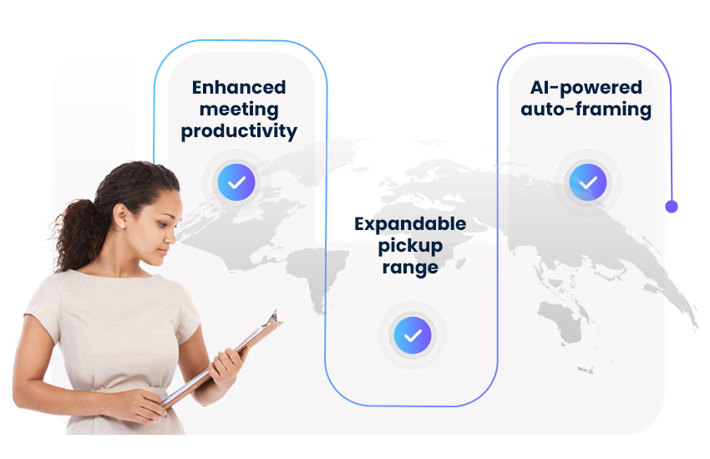 Enhanced meeting productivity

Expandable pickup range

AI-powered auto-framing